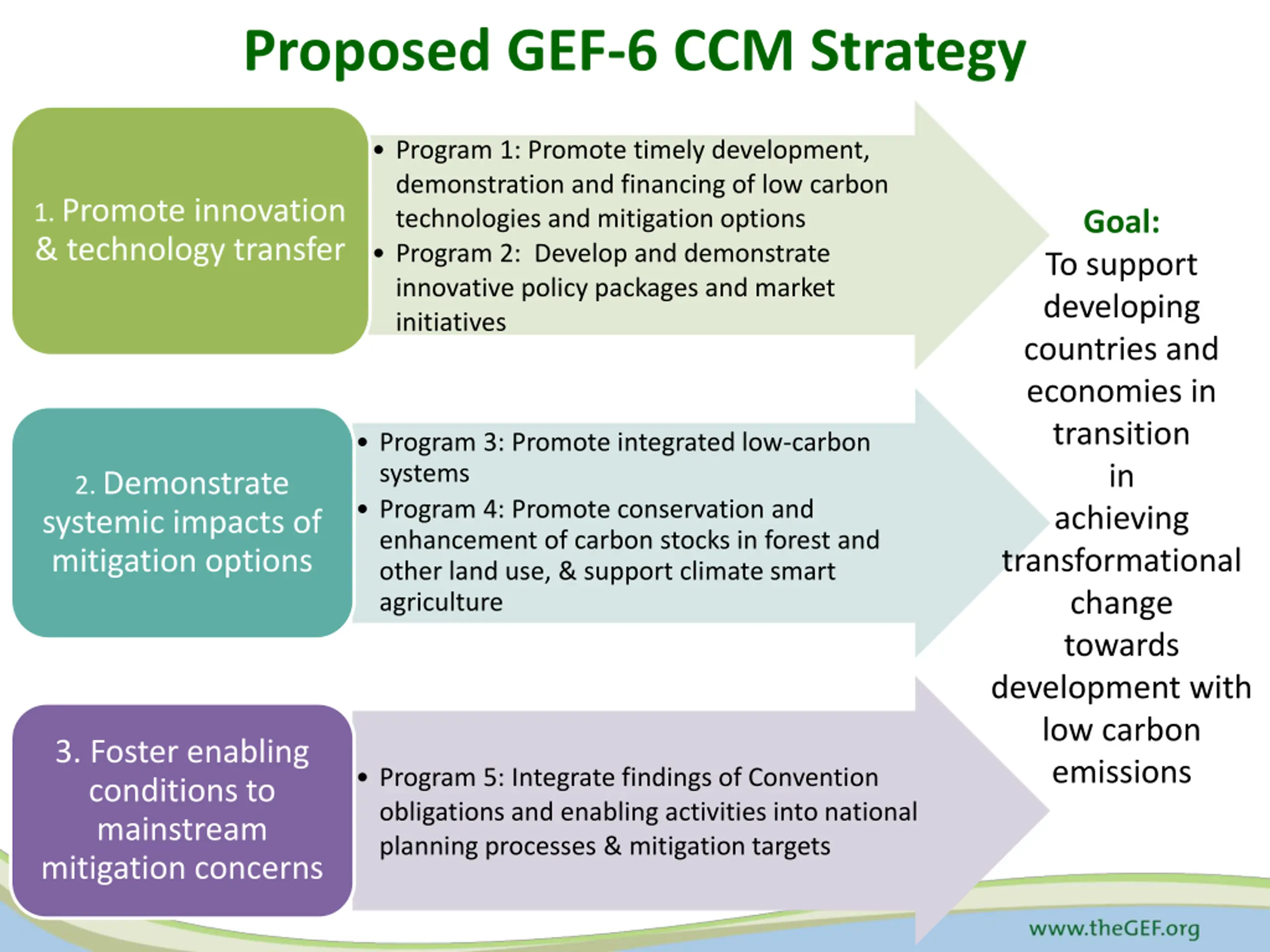 Proposed GEF-6 CCM Strategy

1. Promote innovation & technology transfer

• Program 1: Promote timely development, demonstration and financing of low carbon technologies and mitigation options
• Program 2: Develop and demonstrate innovative policy packages and market initiatives

2. Demonstrate systemic impacts of mitigation options

• Program 3: Promote integrated low-carbon systems
• Program 4: Promote conservation and enhancement of carbon stocks in forest and other land use, & support climate smart agriculture

3. Foster enabling conditions to mainstream mitigation concerns

• Program 5: Integrate findings of Convention obligations and enabling activities into national planning processes & mitigation targets

Goal:
To support developing countries and economies in transition in achieving transformational change towards development with low carbon emissions

www.theGEF.org